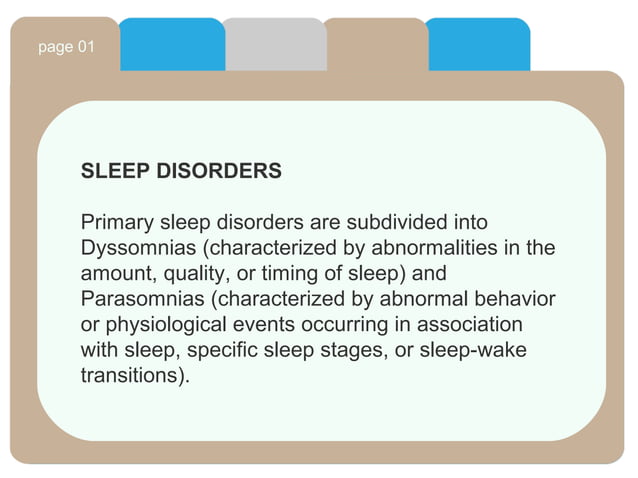 page 01

SLEEP DISORDERS

Primary sleep disorders are subdivided into Dyssomnias (characterized by abnormalities in the amount, quality, or timing of sleep) and Parasomnias (characterized by abnormal behavior or physiological events occurring in association with sleep, specific sleep stages, or sleep-wake transitions).